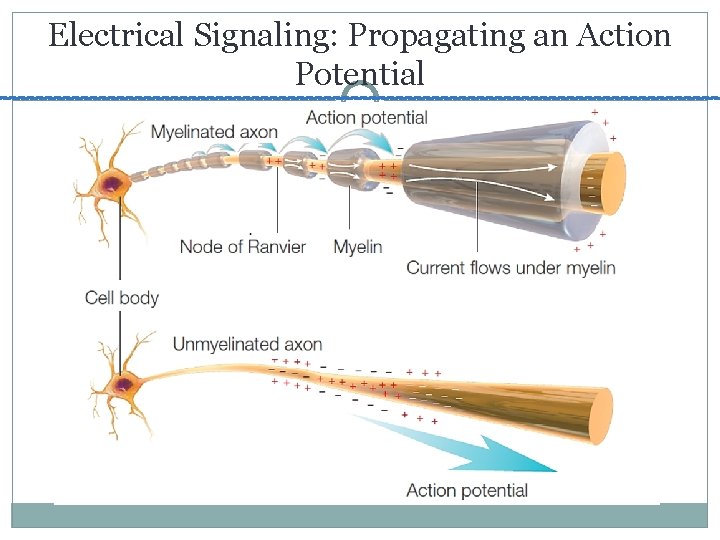 Electrical Signaling: Propagating an Action Potential

Myelinated axon

Action potential

Node of Ranvier

Myelin

Current flows under myelin

Cell body

Unmyelinated axon

Action potential